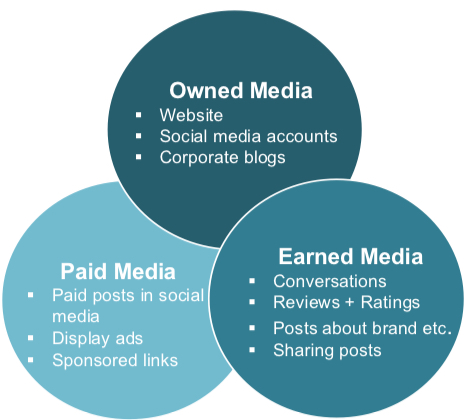 Owned Media
▪ Website
▪ Social media accounts
▪ Corporate blogs

Paid Media
▪ Paid posts in social media
▪ Display ads
▪ Sponsored links

Earned Media
▪ Conversations
▪ Reviews + Ratings
▪ Posts about brand etc.
▪ Sharing posts